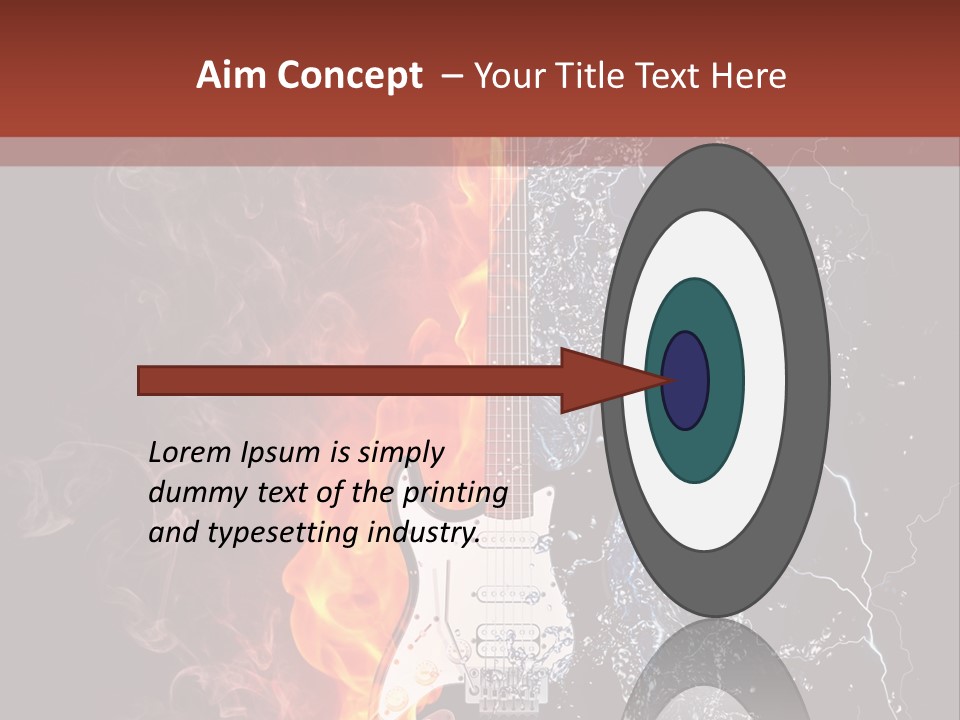 Aim Concept – Your Title Text Here

Lorem Ipsum is simply dummy text of the printing and typesetting industry.